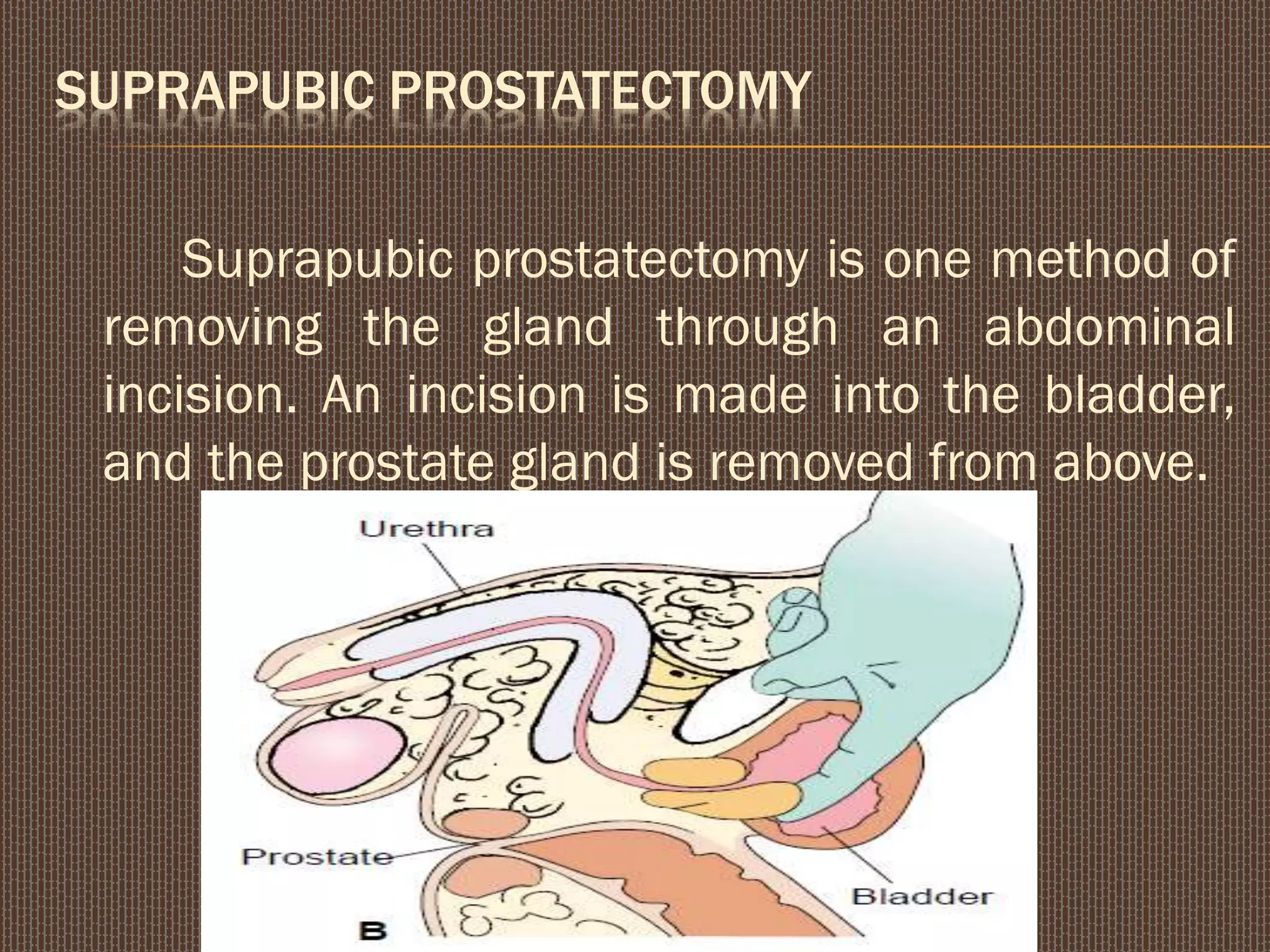 SUPRAPUBIC PROSTATECTOMY

Suprapubic prostatectomy is one method of removing the gland through an abdominal incision. An incision is made into the bladder, and the prostate gland is removed from above.

Urethra

Prostate

Bladder

B